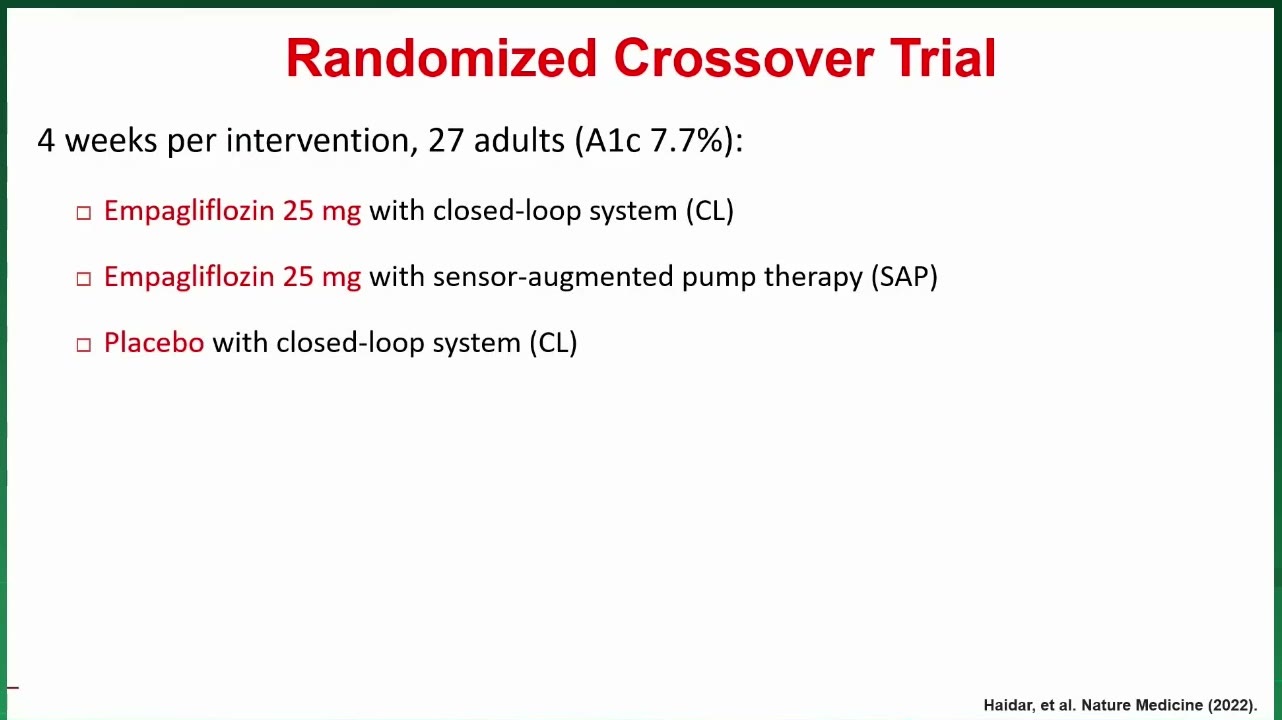 Randomized Crossover Trial

4 weeks per intervention, 27 adults (A1c 7.7%):

□ Empagliflozin 25 mg with closed-loop system (CL)

□ Empagliflozin 25 mg with sensor-augmented pump therapy (SAP)

□ Placebo with closed-loop system (CL)

Haidar, et al. Nature Medicine (2022).